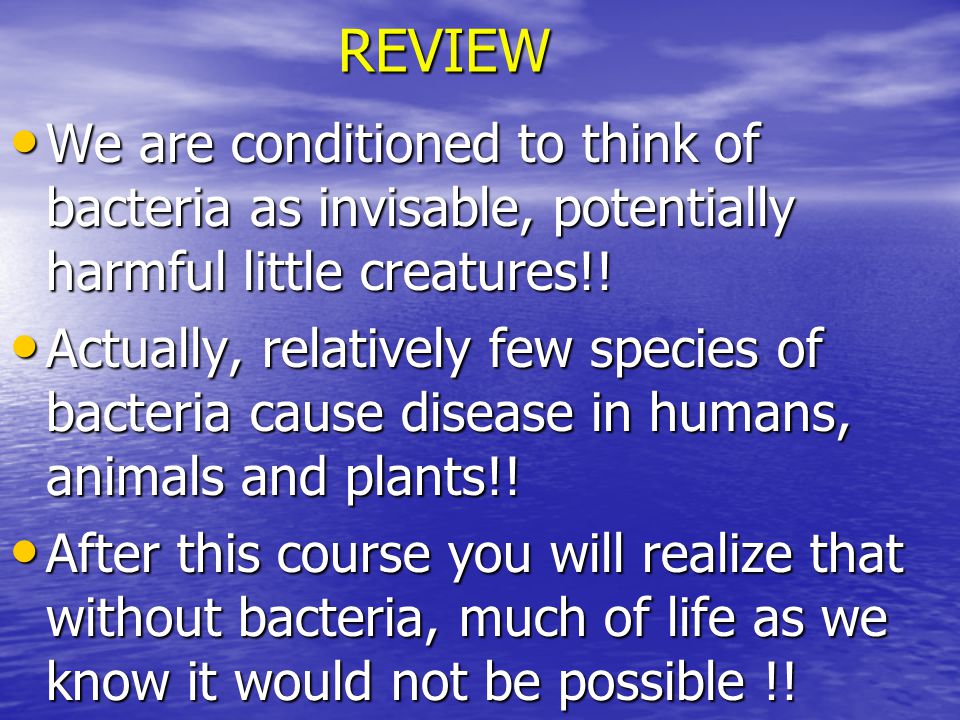 REVIEW

• We are conditioned to think of bacteria as invisable, potentially harmful little creatures!!

• Actually, relatively few species of bacteria cause disease in humans, animals and plants!!

• After this course you will realize that without bacteria, much of life as we know it would not be possible !!